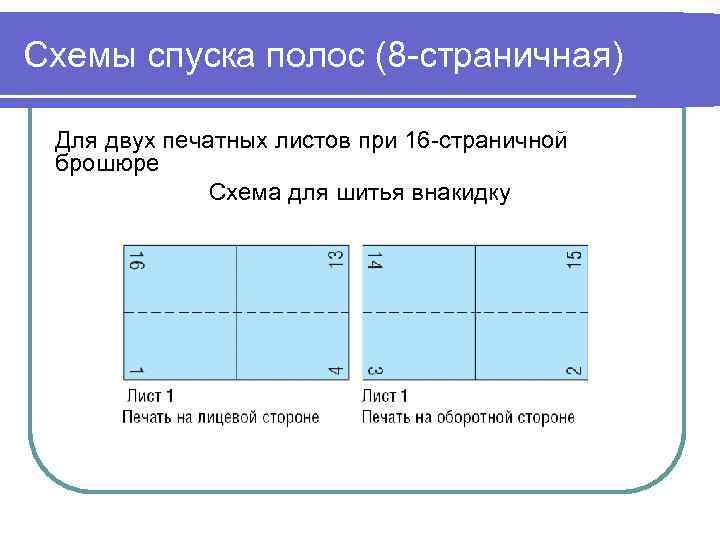 Схемы спуска полос (8-страничная)

Для двух печатных листов при 16-страничной брошюре

Схема для шитья внакидку

16
13
1
4

Лист 1
Печать на лицевой стороне

14
15
3
2

Лист 1
Печать на оборотной стороне